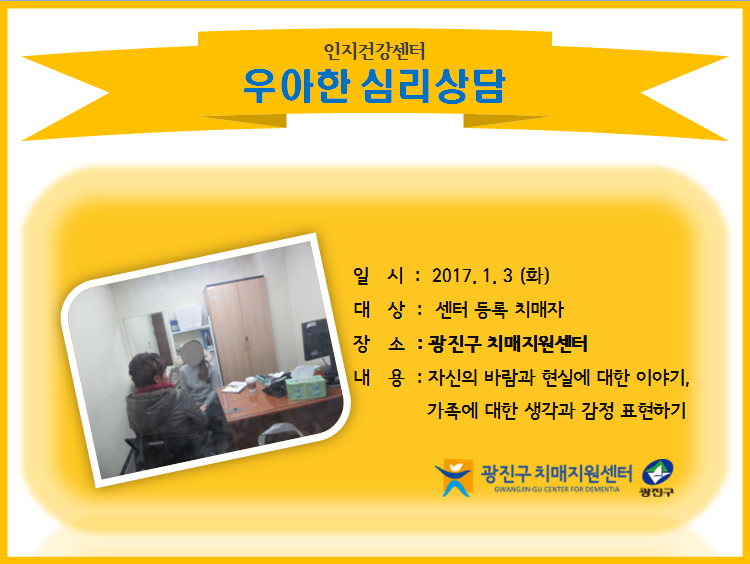 인지건강센터
우아한 심리상담

일 시 : 2017. 1. 3 (화)
대 상 : 센터 등록 치매자
장 소 : 광진구 치매지원센터
내 용 : 자신의 바람과 현실에 대한 이야기, 가족에 대한 생각과 감정 표현하기

광진구 치매지원센터
GWANGJIN-GU CENTER FOR DEMENTIA
광진구